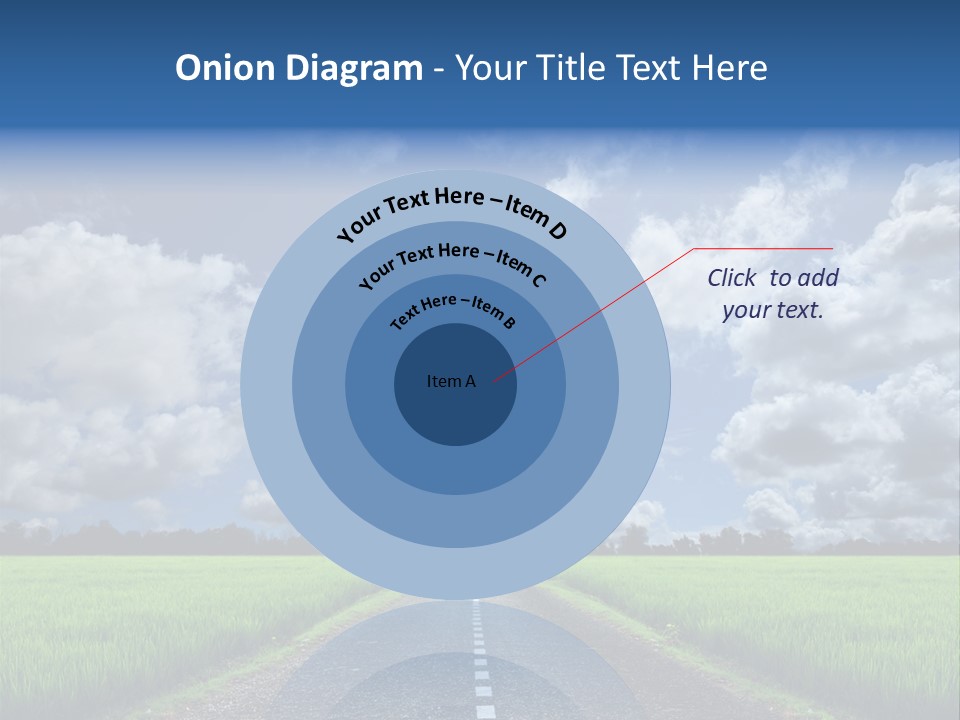 Onion Diagram - Your Title Text Here

Your Text Here – Item D

Your Text Here – Item C

Text Here – Item B

Item A

Click to add your text.